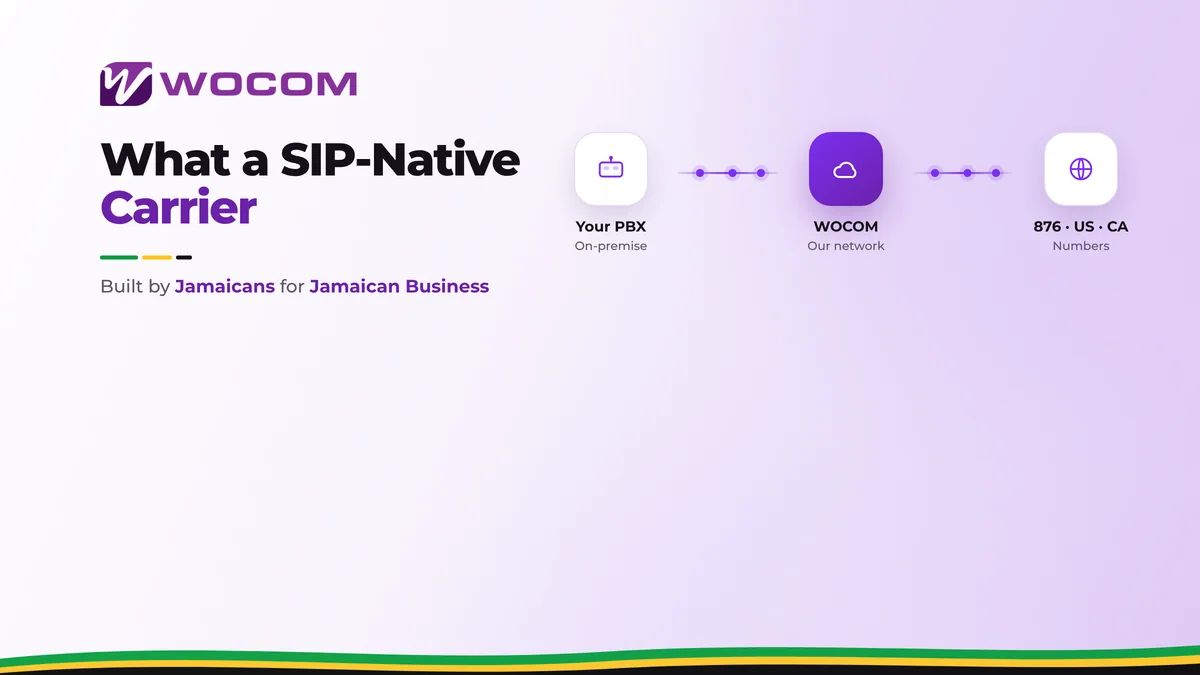 WOCOM

What a SIP-Native Carrier

Built by Jamaicans for Jamaican Business

Your PBX
On-premise

WOCOM
Our network

876 · US · CA
Numbers